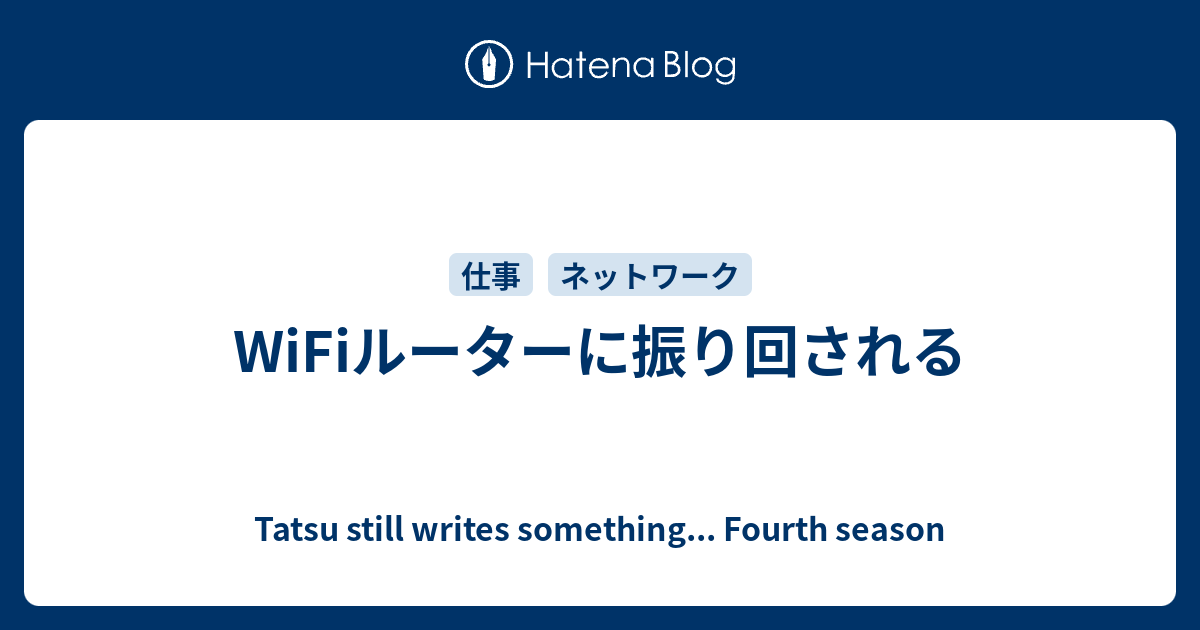 Hatena Blog

仕事 ネットワーク

WiFiルーターに振り回される

Tatsu still writes something... Fourth season